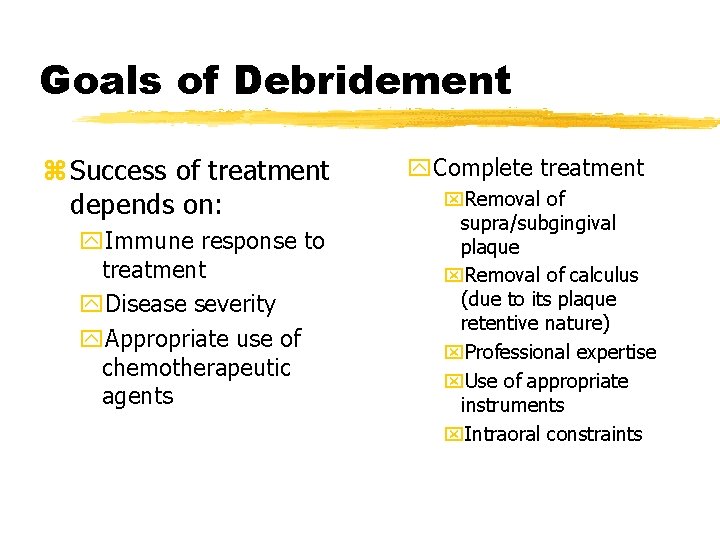 Goals of Debridement

Success of treatment depends on:

Immune response to treatment

Disease severity

Appropriate use of chemotherapeutic agents

Complete treatment

Removal of supra/subgingival plaque

Removal of calculus (due to its plaque retentive nature)

Professional expertise

Use of appropriate instruments

Intraoral constraints